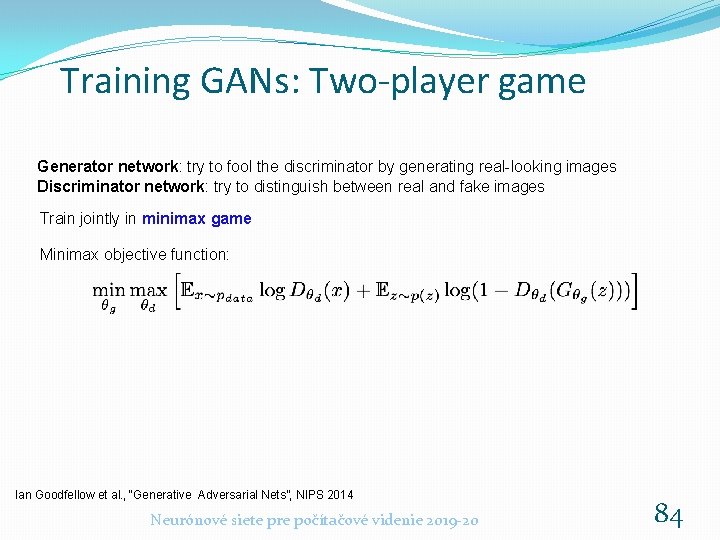 Training GANs: Two-player game

Generator network: try to fool the discriminator by generating real-looking images
Discriminator network: try to distinguish between real and fake images

Train jointly in minimax game

Minimax objective function:

$\min_{\theta_g} \max_{\theta_d} \left[ \mathbb{E}_{x \sim p_{data}} \log D_{\theta_d}(x) + \mathbb{E}_{z \sim p(z)} \log(1 - D_{\theta_d}(G_{\theta_g}(z))) \right]$

Ian Goodfellow et al., "Generative Adversarial Nets", NIPS 2014

Neurónové siete pre počítačové videnie 2019-20

84